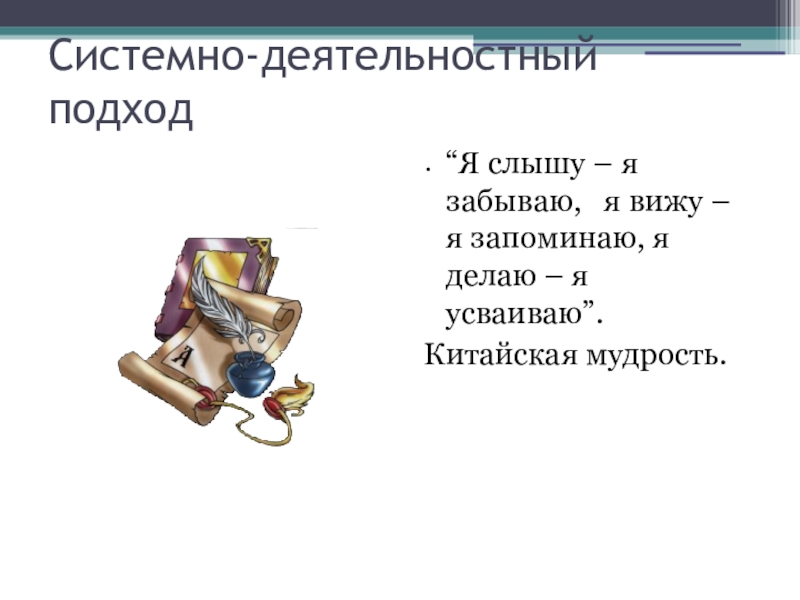 Системно-деятельностный подход

“Я слышу – я забываю, я вижу – я запоминаю, я делаю – я усваиваю”.

Китайская мудрость.

Я